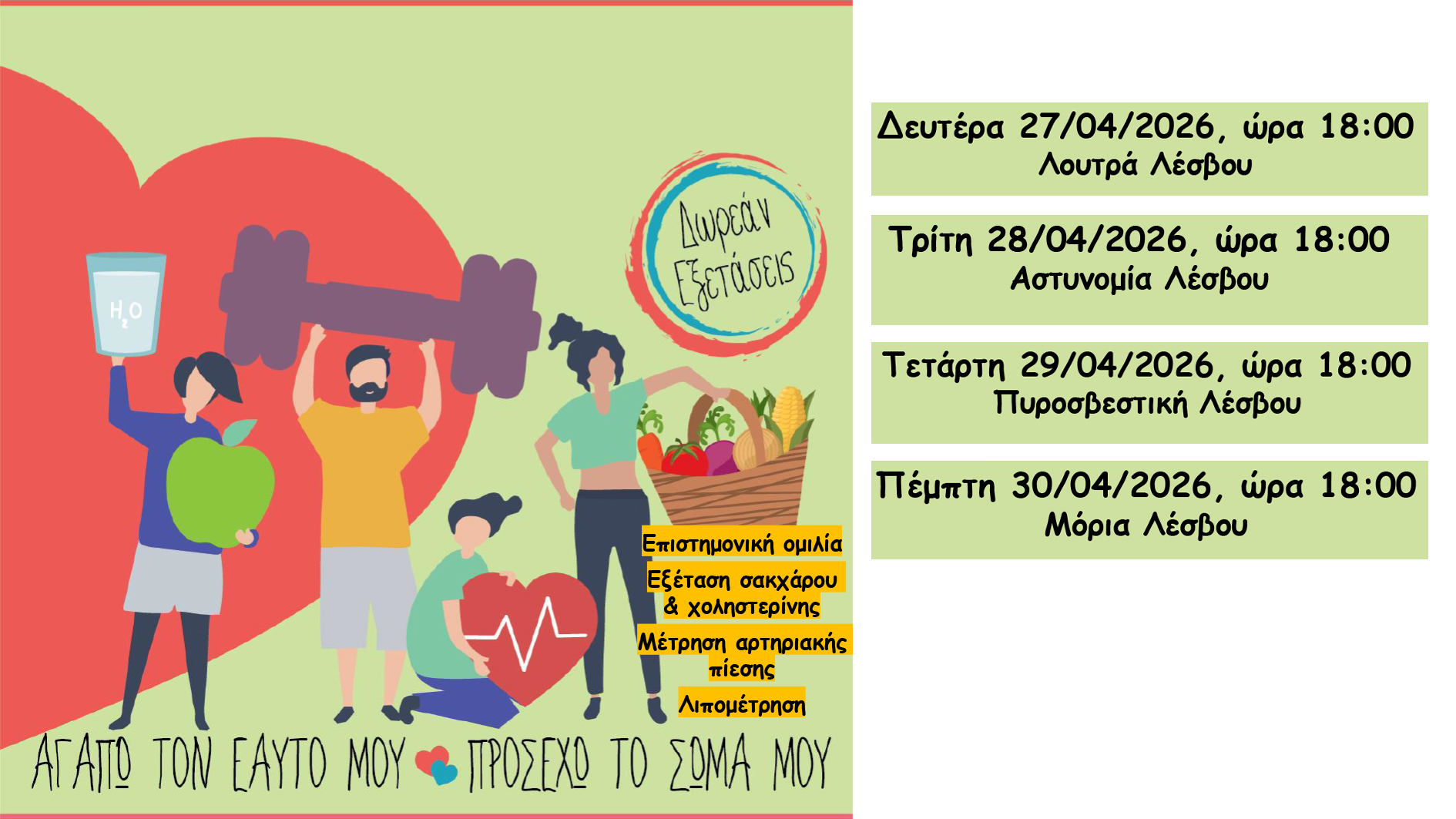 $H_2O$

Δωρεάν Εξετάσεις

Επιστημονική ομιλία

Εξέταση σακχάρου & χοληστερίνης

Μέτρηση αρτηριακής πίεσης

Λιπομέτρηση

ΑΓΑΠΩ ΤΟΝ ΕΑΥΤΟ ΜΟΥ ΠΡΟΣΕΧΩ ΤΟ ΣΩΜΑ ΜΟΥ

Δευτέρα 27/04/2026, ώρα 18:00
Λουτρά Λέσβου

Τρίτη 28/04/2026, ώρα 18:00
Αστυνομία Λέσβου

Τετάρτη 29/04/2026, ώρα 18:00
Πυροσβεστική Λέσβου

Πέμπτη 30/04/2026, ώρα 18:00
Μόρια Λέσβου